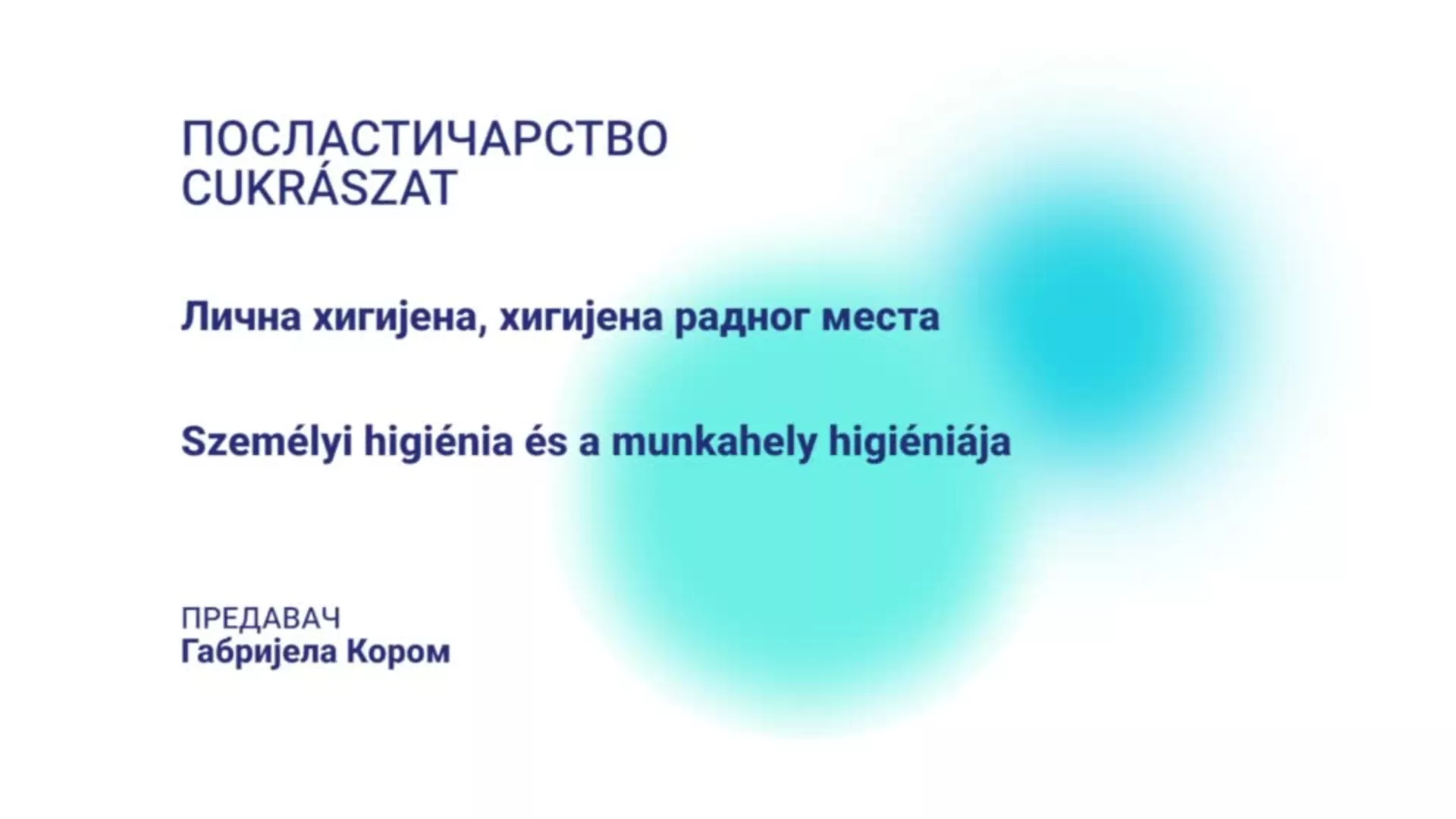 ПОСЛАСТИЧАРСТВО
CUKRÁSZAT

Лична хигијена, хигијена радног места

Személyi higiénia és a munkahely higiéniája

ПРЕДАВАЧ
Габријела Кором